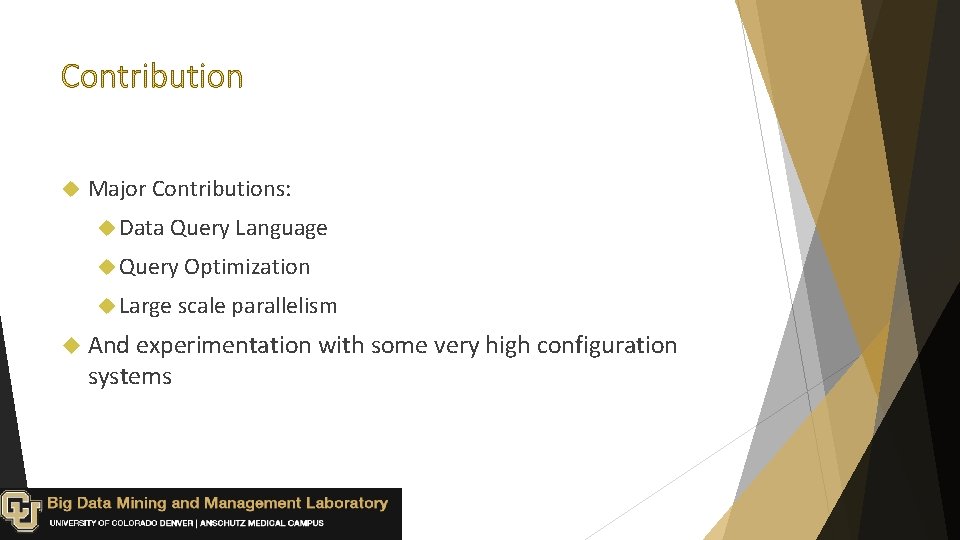 Contribution

Major Contributions:

Data Query Language

Query Optimization

Large scale parallelism

And experimentation with some very high configuration systems

Big Data Mining and Management Laboratory
UNIVERSITY OF COLORADO DENVER | ANSCHUTZ MEDICAL CAMPUS